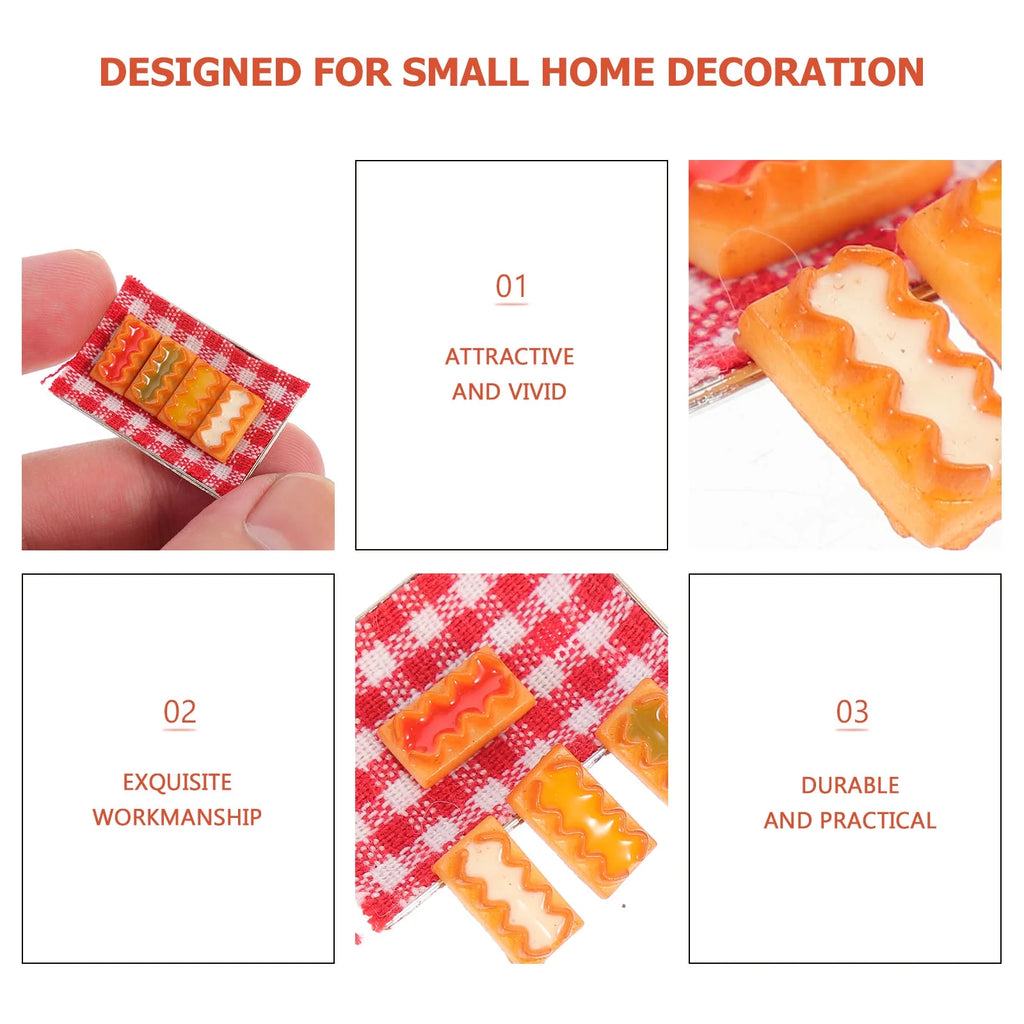 DESIGNED FOR SMALL HOME DECORATION

01

ATTRACTIVE AND VIVID

02

EXQUISITE WORKMANSHIP

03

DURABLE AND PRACTICAL